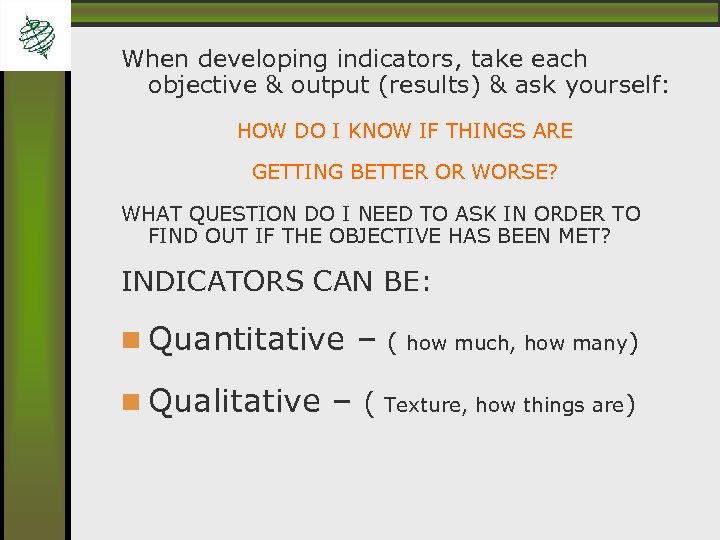 When developing indicators, take each objective & output (results) & ask yourself:

HOW DO I KNOW IF THINGS ARE

GETTING BETTER OR WORSE?

WHAT QUESTION DO I NEED TO ASK IN ORDER TO FIND OUT IF THE OBJECTIVE HAS BEEN MET?

INDICATORS CAN BE:

Quantitative – ( how much, how many)

Qualitative – ( Texture, how things are)